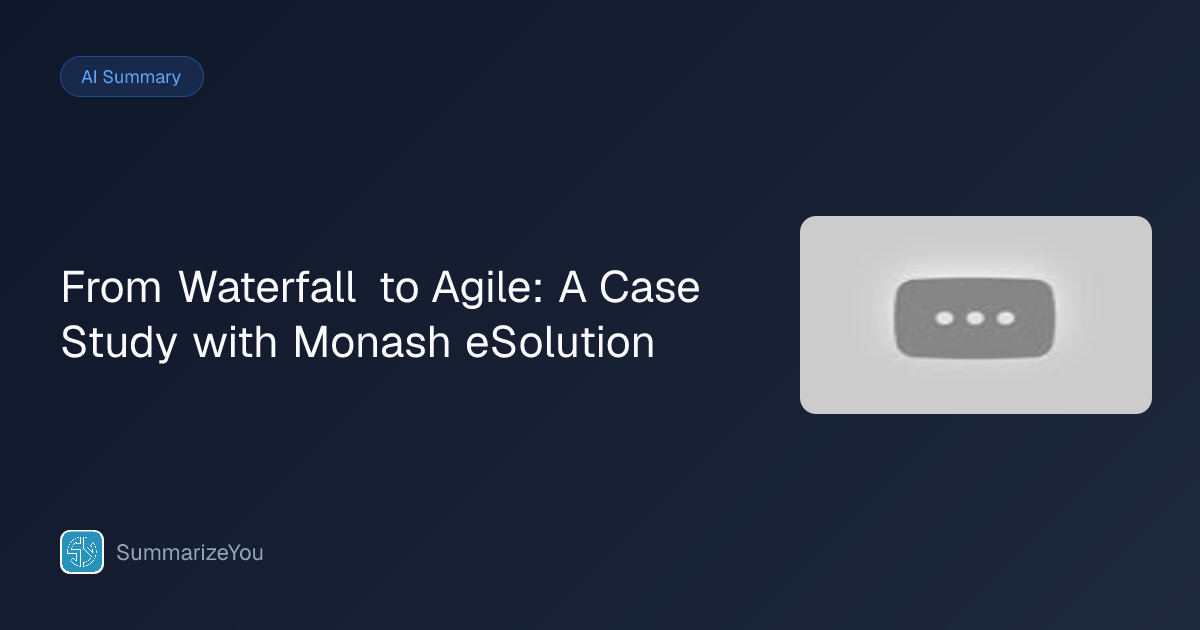 AI Summary

From Waterfall to Agile: A Case Study with Monash eSolution

SummarizeYou